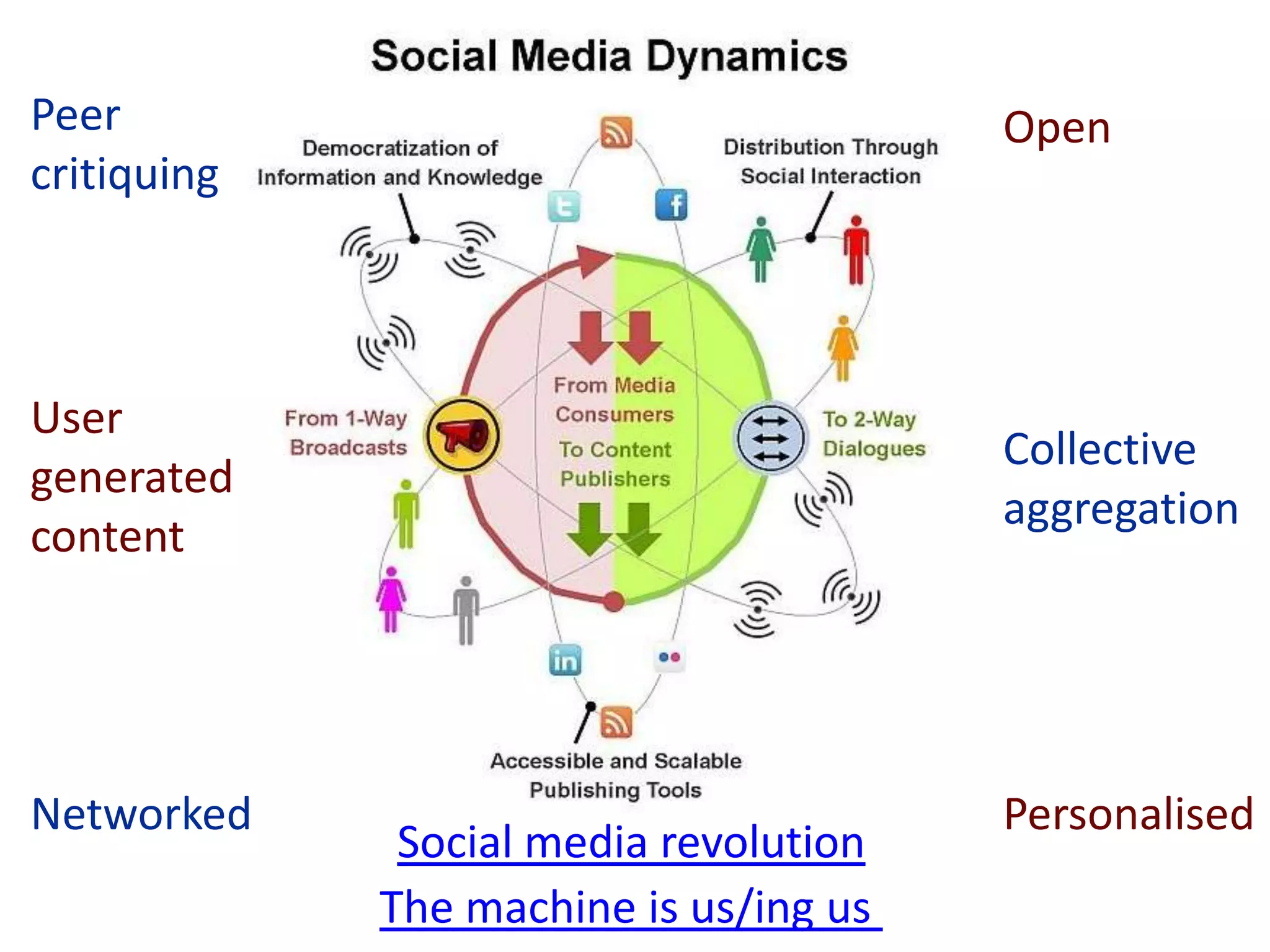 Social Media Dynamics

Peer critiquing

Open

Democratization of Information and Knowledge

Distribution Through Social Interaction

From 1-Way Broadcasts

From Media Consumers

To Content Publishers

To 2-Way Dialogues

User generated content

Collective aggregation

in

Accessible and Scalable Publishing Tools

Networked

Personalised

Social media revolution

The machine is us/ing us